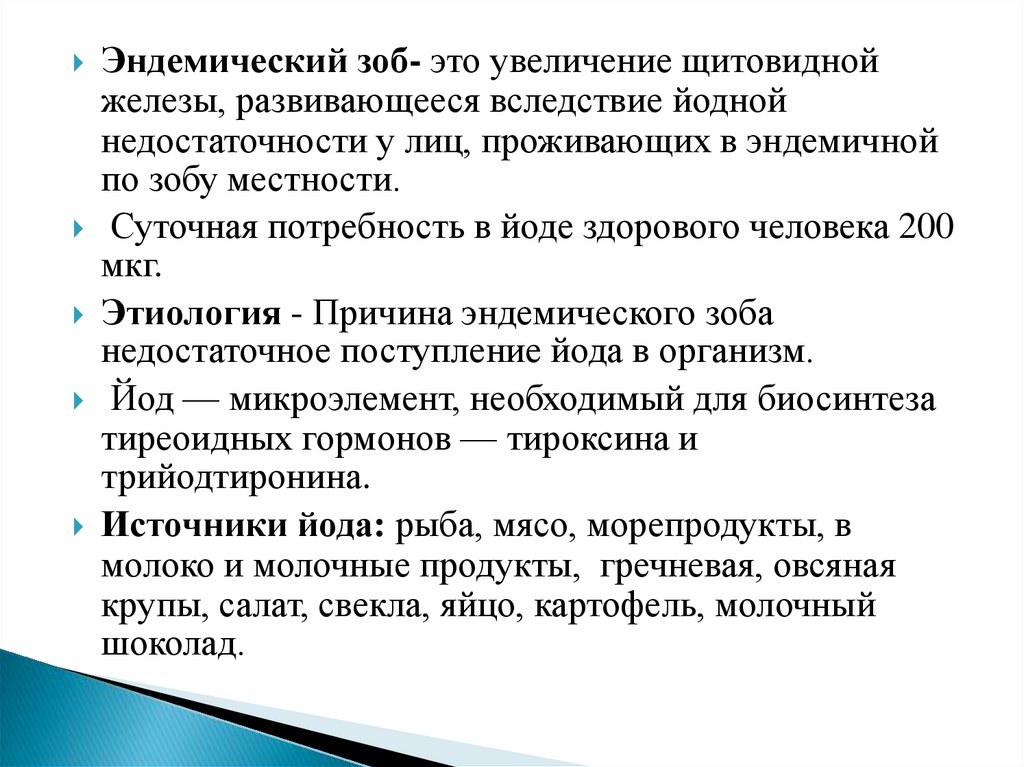 Эндемический зоб- это увеличение щитовидной железы, развивающееся вследствие йодной недостаточности у лиц, проживающих в эндемичной по зобу местности.

Суточная потребность в йоде здорового человека 200 мкг.

Этиология - Причина эндемического зоба недостаточное поступление йода в организм.

Йод — микроэлемент, необходимый для биосинтеза тиреоидных гормонов — тироксина и трийодтиронина.

Источники йода: рыба, мясо, морепродукты, в молоко и молочные продукты, гречневая, овсяная крупы, салат, свекла, яйцо, картофель, молочный шоколад.